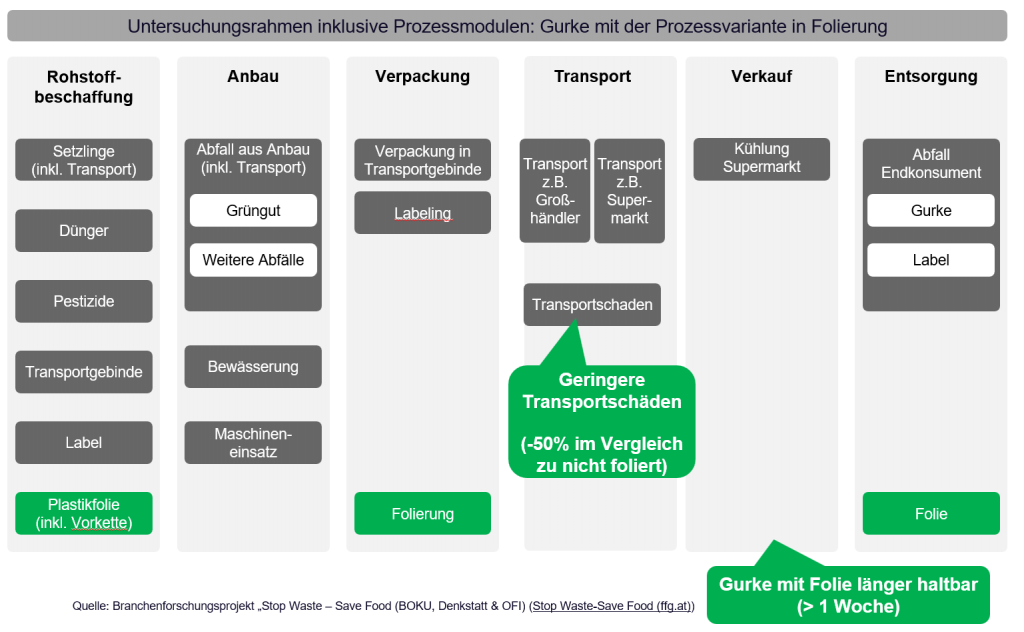 Untersuchungsrahmen inklusive Prozessmodulen: Gurke mit der Prozessvariante in Folierung

Rohstoffbeschaffung

Setzlinge (inkl. Transport)

Dünger

Pestizide

Transportgebinde

Label

Plastikfolie (inkl. Vorkette)

Anbau

Abfall aus Anbau (inkl. Transport)

Grüngut

Weitere Abfälle

Bewässerung

Maschineneinsatz

Verpackung

Verpackung in Transportgebinde

Labeling

Folierung

Transport

Transport z.B. Großhändler

Transport z.B. Supermarkt

Transportschaden

Geringere Transportschäden

(-50% im Vergleich zu nicht foliert)

Verkauf

Kühlung Supermarkt

Entsorgung

Abfall Endkonsument

Gurke

Label

Folie

Gurke mit Folie länger haltbar (> 1 Woche)

Quelle: Branchenforschungsprojekt „Stop Waste – Save Food (BOKU, Denkstatt & OFI) (Stop Waste-Save Food (ffg.at))